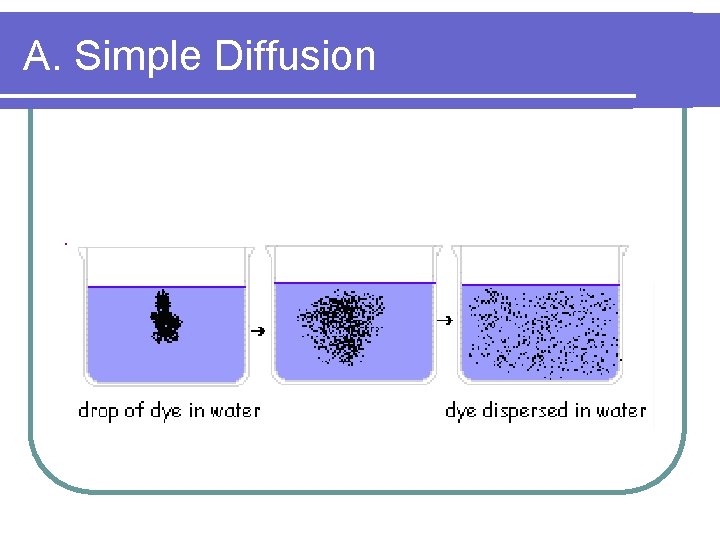 A. Simple Diffusion

drop of dye in water

dye dispersed in water